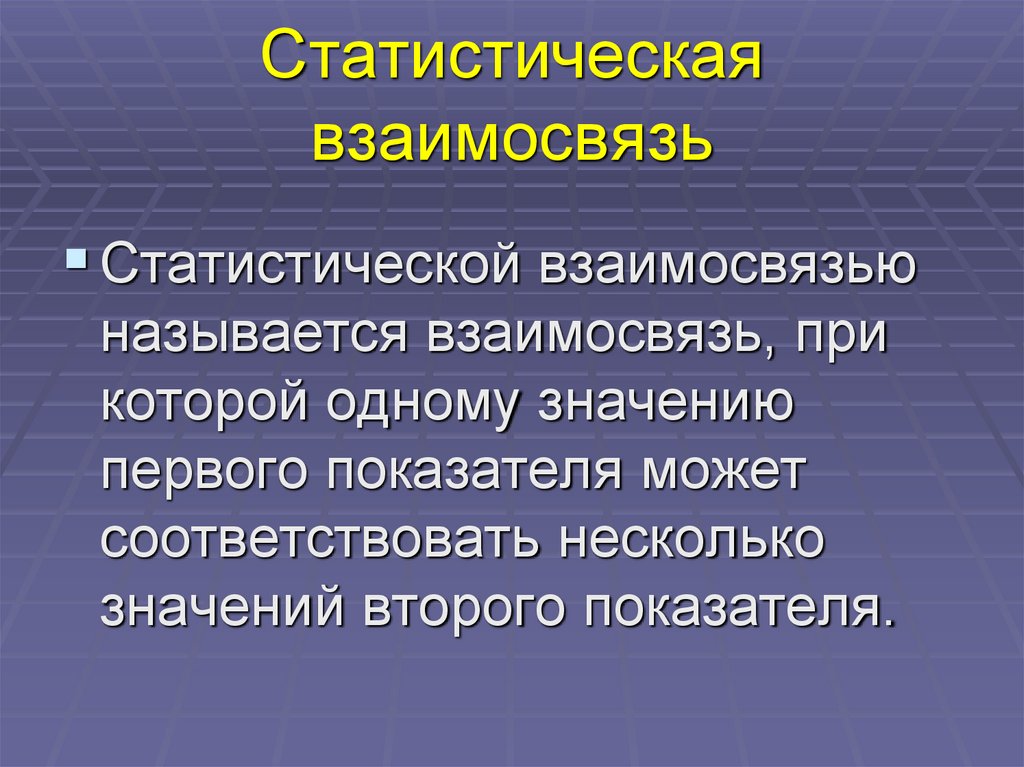 Статистическая взаимосвязь

Статистической взаимосвязью называется взаимосвязь, при которой одному значению первого показателя может соответствовать несколько значений второго показателя.